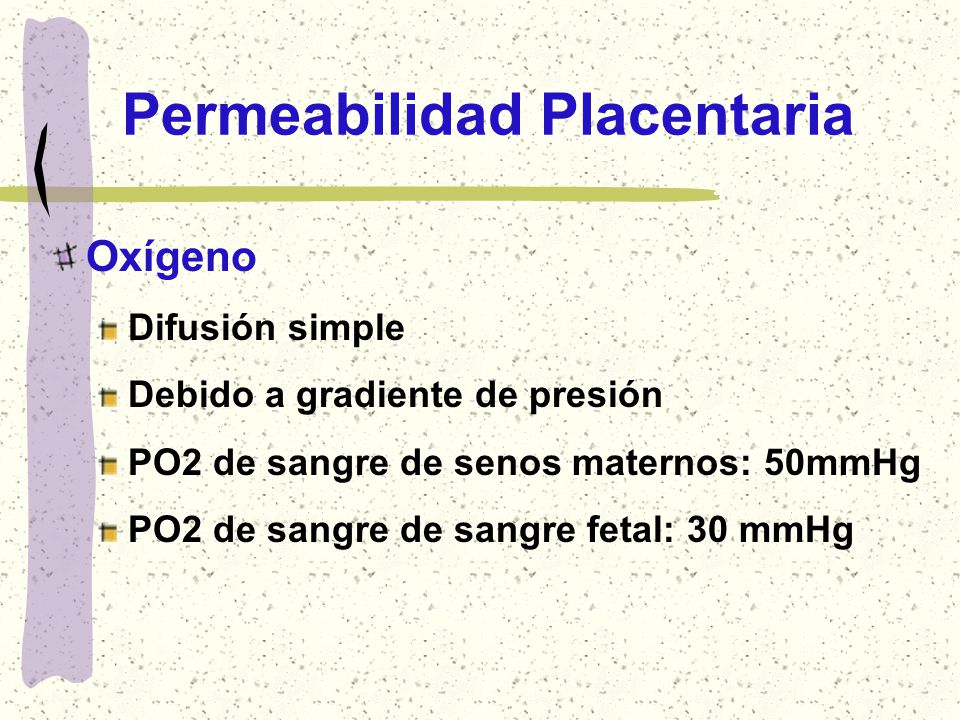 Permeabilidad Placentaria

Oxígeno

Difusión simple

Debido a gradiente de presión

PO2 de sangre de senos maternos: 50mmHg

PO2 de sangre de sangre fetal: 30 mmHg